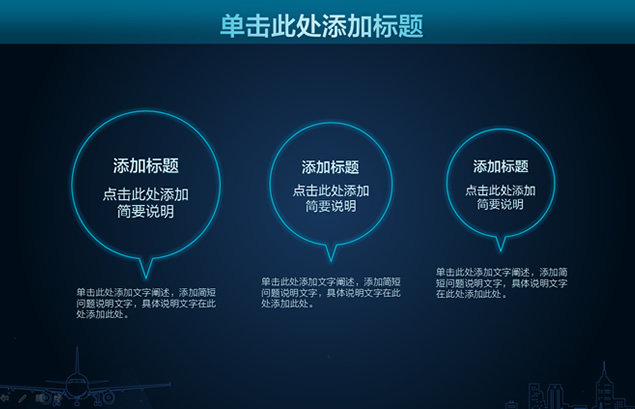 单击此处添加标题

添加标题

点击此处添加简要说明

单击此处添加文字阐述，添加简短问题说明文字，具体说明文字在此处添加此处。

添加标题

点击此处添加简要说明

单击此处添加文字阐述，添加简短问题说明文字，具体说明文字在此处添加此处。

添加标题

点击此处添加简要说明

单击此处添加文字阐述，添加简短问题说明文字，具体说明文字在此处添加此处。